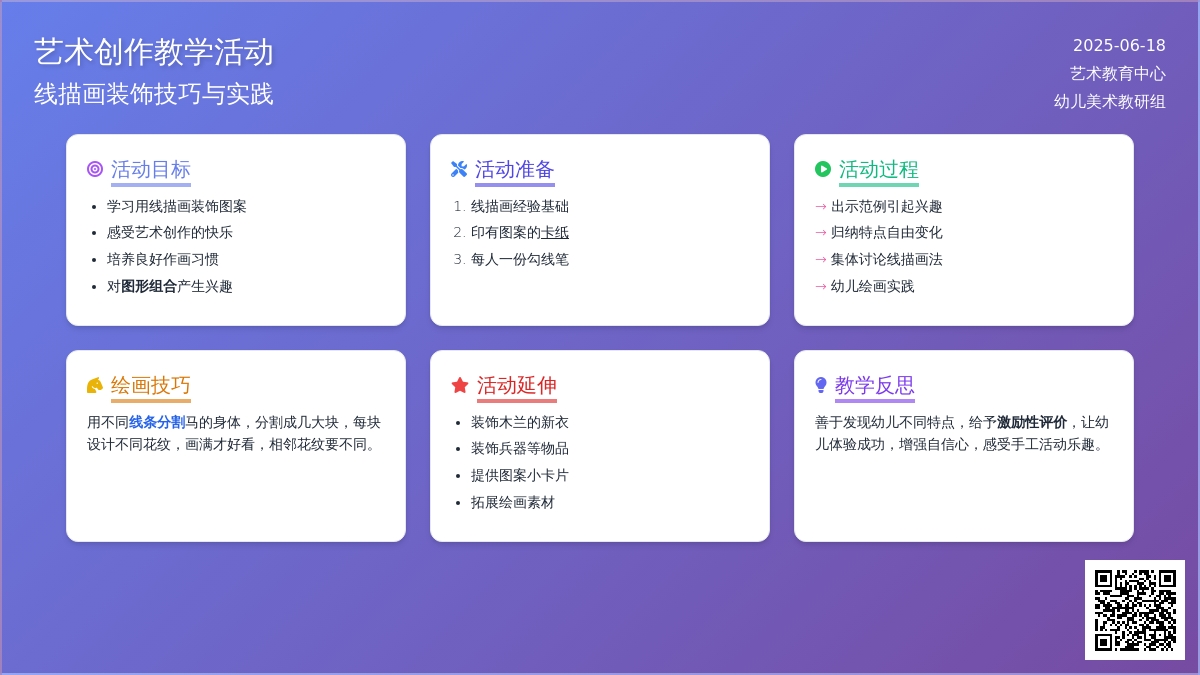 艺术创作教学活动
线描画装饰技巧与实践

2025-06-18
艺术教育中心
幼儿美术教研组

活动目标
- 学习用线描画装饰图案
- 感受艺术创作的快乐
- 培养良好作画习惯
- 对图形组合产生兴趣

活动准备
1. 线描画经验基础
2. 印有图案的卡纸
3. 每人一份勾线笔

活动过程
→ 出示范例引起兴趣
→ 归纳特点自由变化
→ 集体讨论线描画法
→ 幼儿绘画实践

绘画技巧
用不同线条分割马的身体，分割成几大块，每块设计不同花纹，画满才好看，相邻花纹要不同。

活动延伸
- 装饰木兰的新衣
- 装饰兵器等物品
- 提供图案小卡片
- 拓展绘画素材

教学反思
善于发现幼儿不同特点，给予激励性评价，让幼儿体验成功，增强自信心，感受手工活动乐趣。